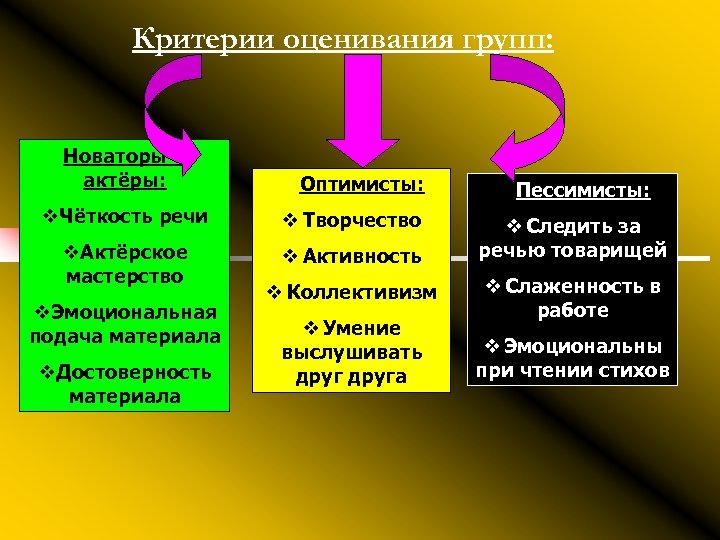 Критерии оценивания групп:

Новаторы - актёры:

❖Чёткость речи

❖Актёрское мастерство

❖Эмоциональная подача материала

❖Достоверность материала

Оптимисты:

❖ Творчество

❖ Активность

❖ Коллективизм

❖ Умение выслушивать друг друга

Пессимисты:

❖ Следить за речью товарищей

❖ Слаженность в работе

❖ Эмоциональны при чтении стихов